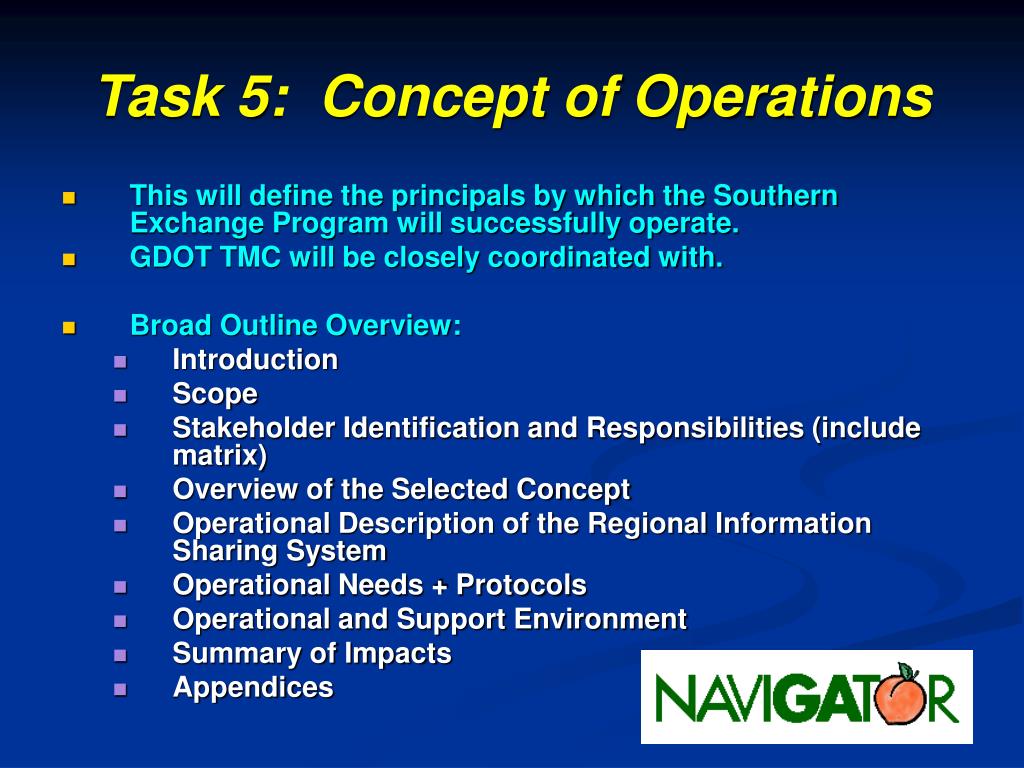 Task 5: Concept of Operations

This will define the principals by which the Southern Exchange Program will successfully operate.
GDOT TMC will be closely coordinated with.

Broad Outline Overview:
Introduction
Scope
Stakeholder Identification and Responsibilities (include matrix)
Overview of the Selected Concept
Operational Description of the Regional Information Sharing System
Operational Needs + Protocols
Operational and Support Environment
Summary of Impacts
Appendices

NAVIGATOR